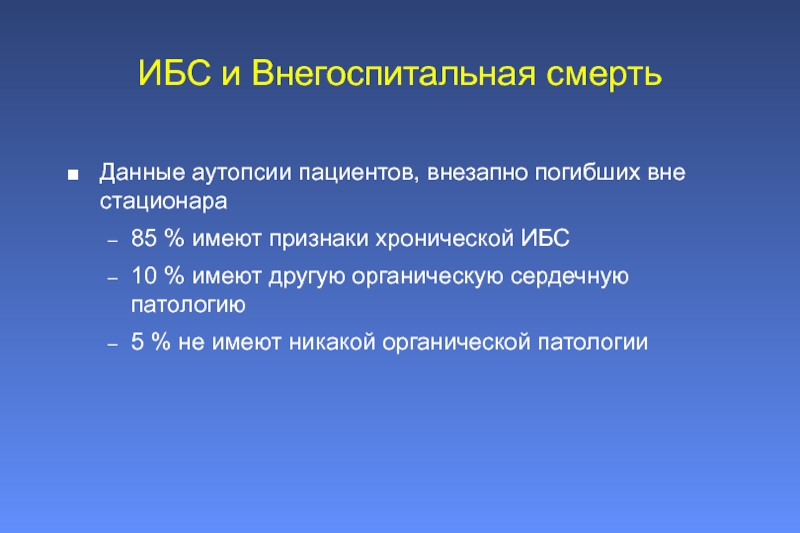 ИБС и Внегоспитальная смерть

■ Данные аутопсии пациентов, внезапно погибших вне стационара

– 85 % имеют признаки хронической ИБС

– 10 % имеют другую органическую сердечную патологию

– 5 % не имеют никакой органической патологии